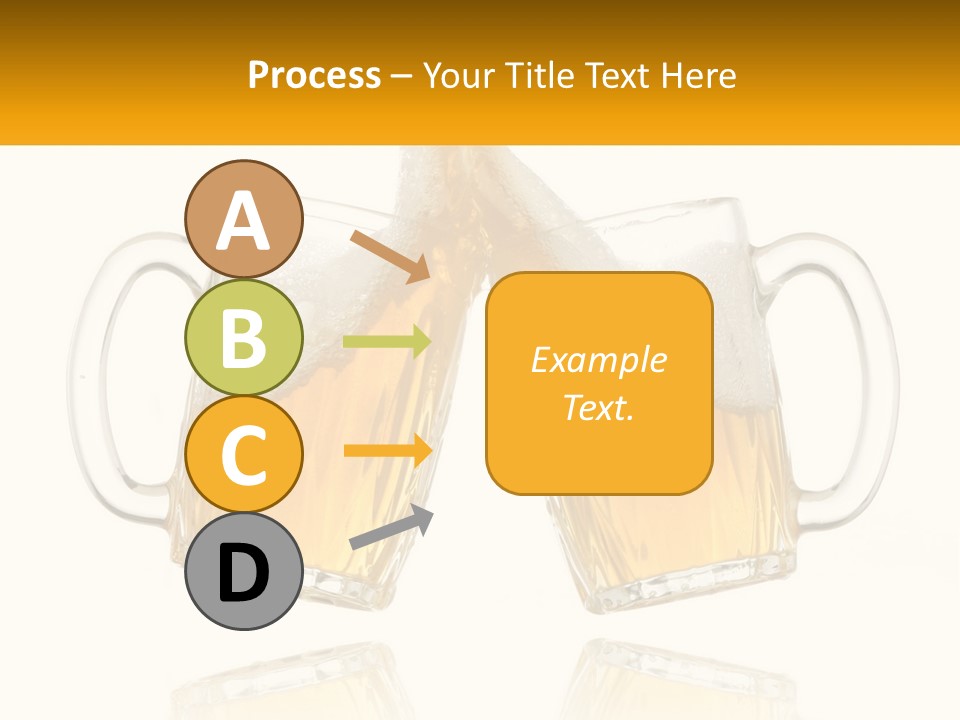 Process – Your Title Text Here

A

B

C

D

Example Text.